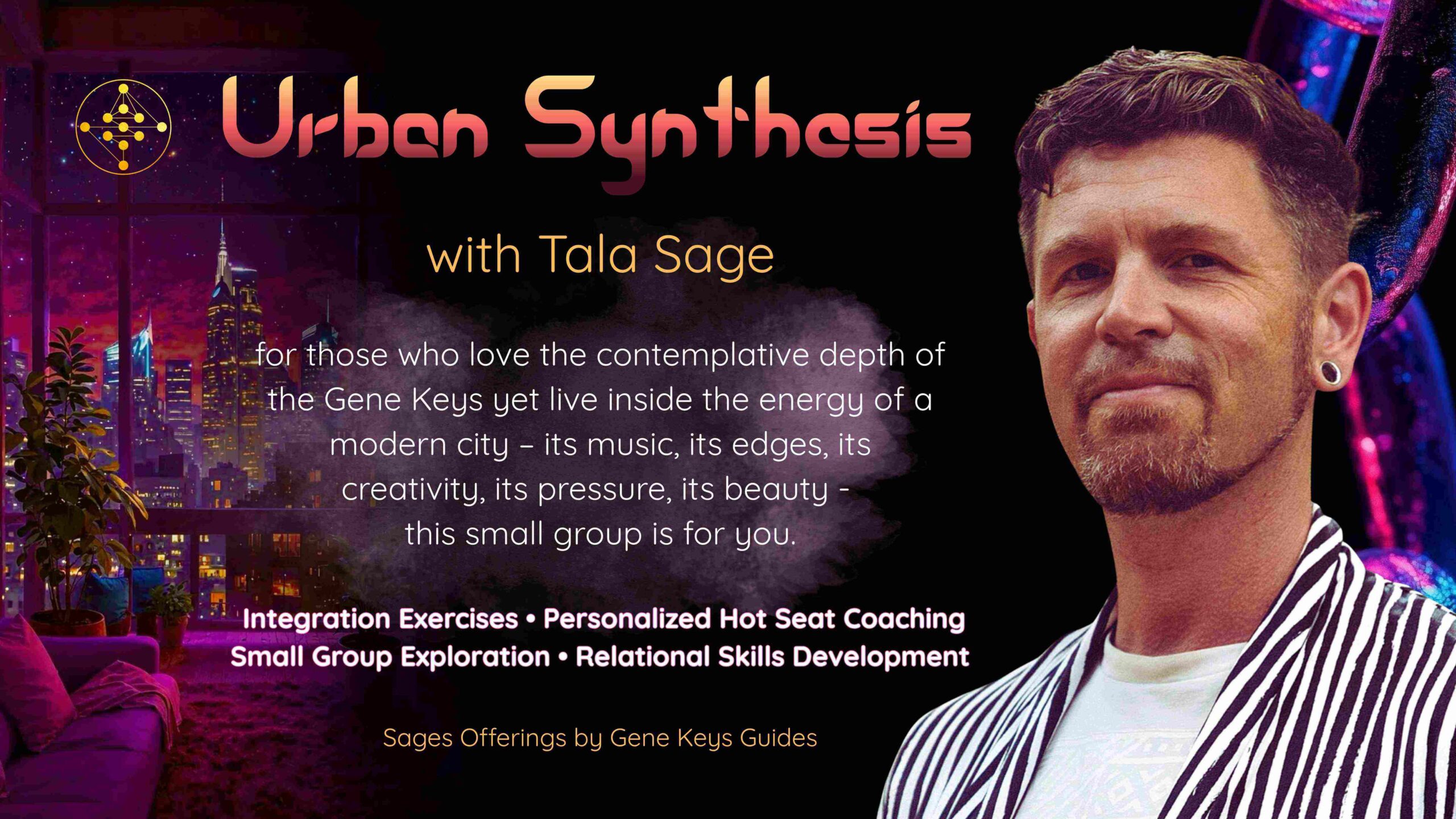 Urban Synthesis

with Tala Sage

for those who love the contemplative depth of the Gene Keys yet live inside the energy of a modern city – its music, its edges, its creativity, its pressure, its beauty - this small group is for you.

Integration Exercises • Personalized Hot Seat Coaching
Small Group Exploration • Relational Skills Development

Sages Offerings by Gene Keys Guides